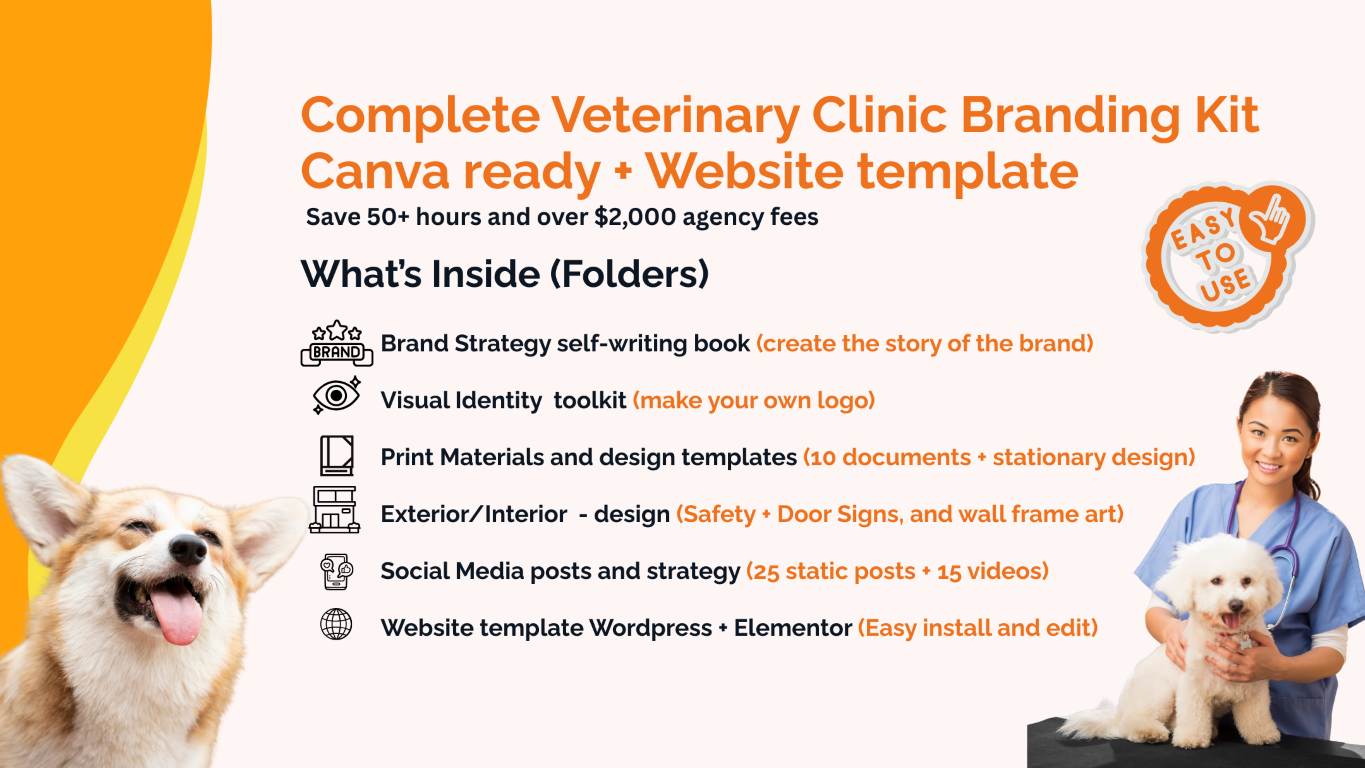 Complete Veterinary Clinic Branding Kit
Canva ready + Website template

Save 50+ hours and over $2,000 agency fees

EASY TO USE

What's Inside (Folders)

BRAND

Brand Strategy self-writing book (create the story of the brand)

Visual Identity toolkit (make your own logo)

Print Materials and design templates (10 documents + stationary design)

Exterior/Interior - design (Safety + Door Signs, and wall frame art)

Social Media posts and strategy (25 static posts + 15 videos)

Website template Wordpress + Elementor (Easy install and edit)